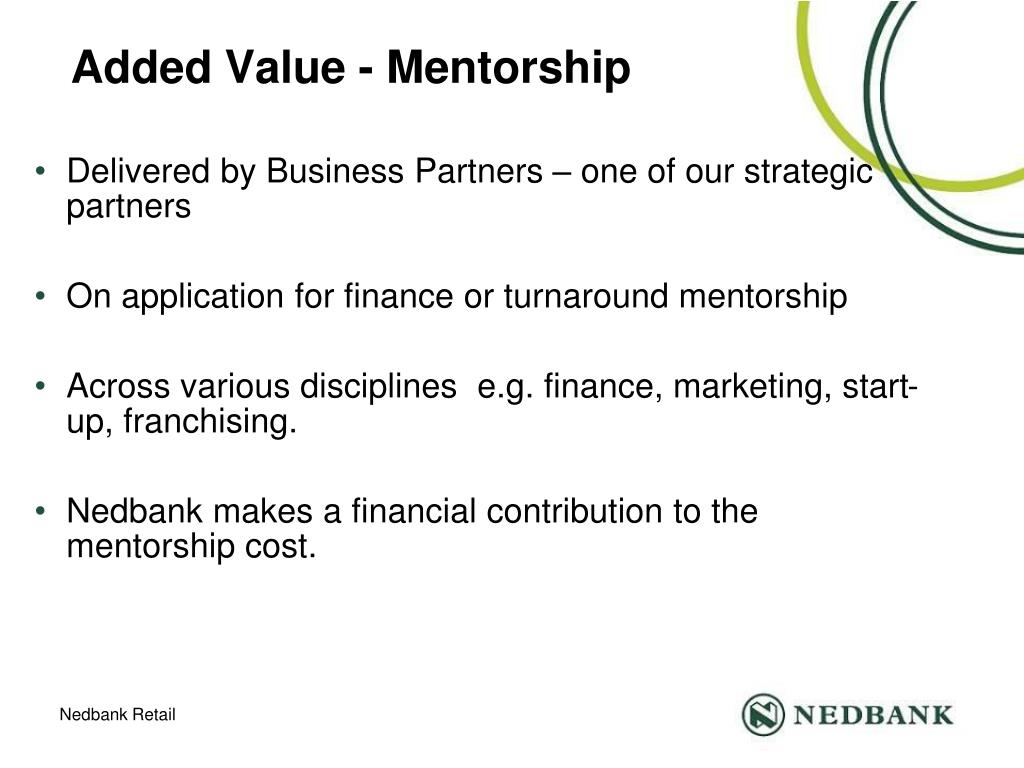 Added Value - Mentorship

• Delivered by Business Partners – one of our strategic partners

• On application for finance or turnaround mentorship

• Across various disciplines e.g. finance, marketing, start-up, franchising.

• Nedbank makes a financial contribution to the mentorship cost.

Nedbank Retail

NEDBANK